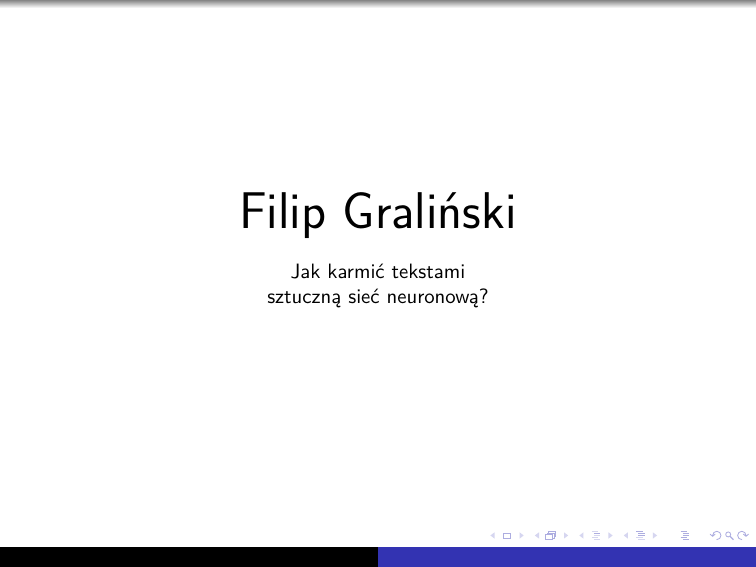 Filip Graliński

Jak karmić tekstami
sztuczną sieć neuronową?